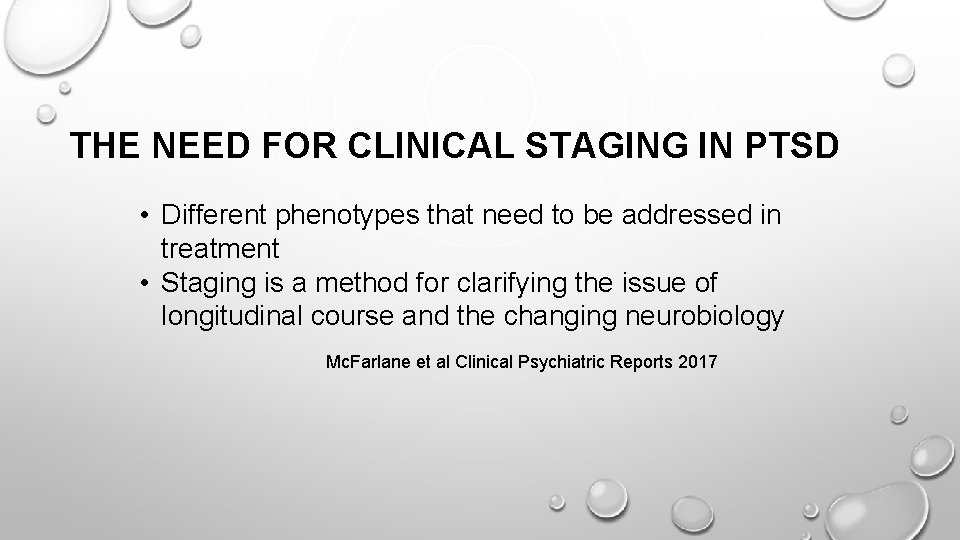 THE NEED FOR CLINICAL STAGING IN PTSD

• Different phenotypes that need to be addressed in treatment
• Staging is a method for clarifying the issue of longitudinal course and the changing neurobiology

McFarlane et al Clinical Psychiatric Reports 2017